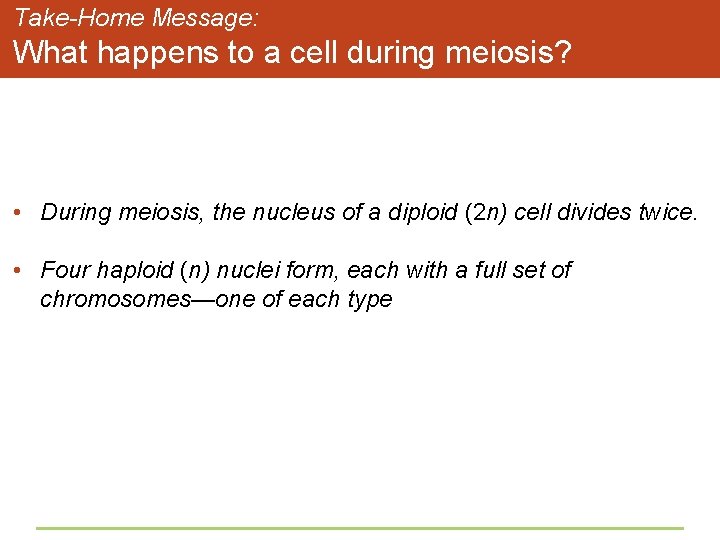 Take-Home Message:
What happens to a cell during meiosis?

• During meiosis, the nucleus of a diploid (2n) cell divides twice.

• Four haploid (n) nuclei form, each with a full set of chromosomes—one of each type